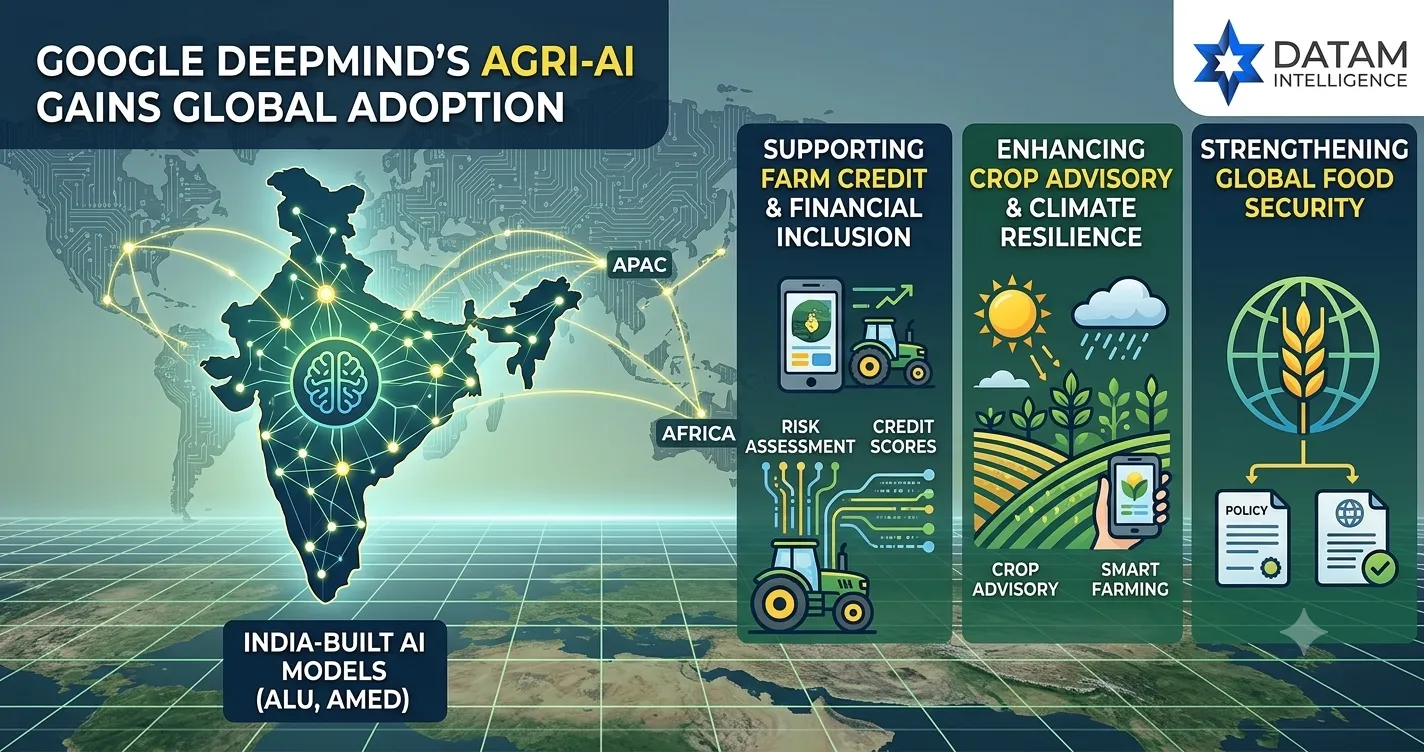 GOOGLE DEEPMIND'S AGRI-AI GAINS GLOBAL ADOPTION

DATAM INTELLIGENCE

APAC

AFRICA

INDIA-BUILT AI MODELS (ALU, AMED)

SUPPORTING FARM CREDIT & FINANCIAL INCLUSION

RISK ASSESSMENT

CREDIT SCORES

ENHANCING CROP ADVISORY & CLIMATE RESILIENCE

CROP ADVISORY

SMART FARMING

STRENGTHENING GLOBAL FOOD SECURITY

POLICY